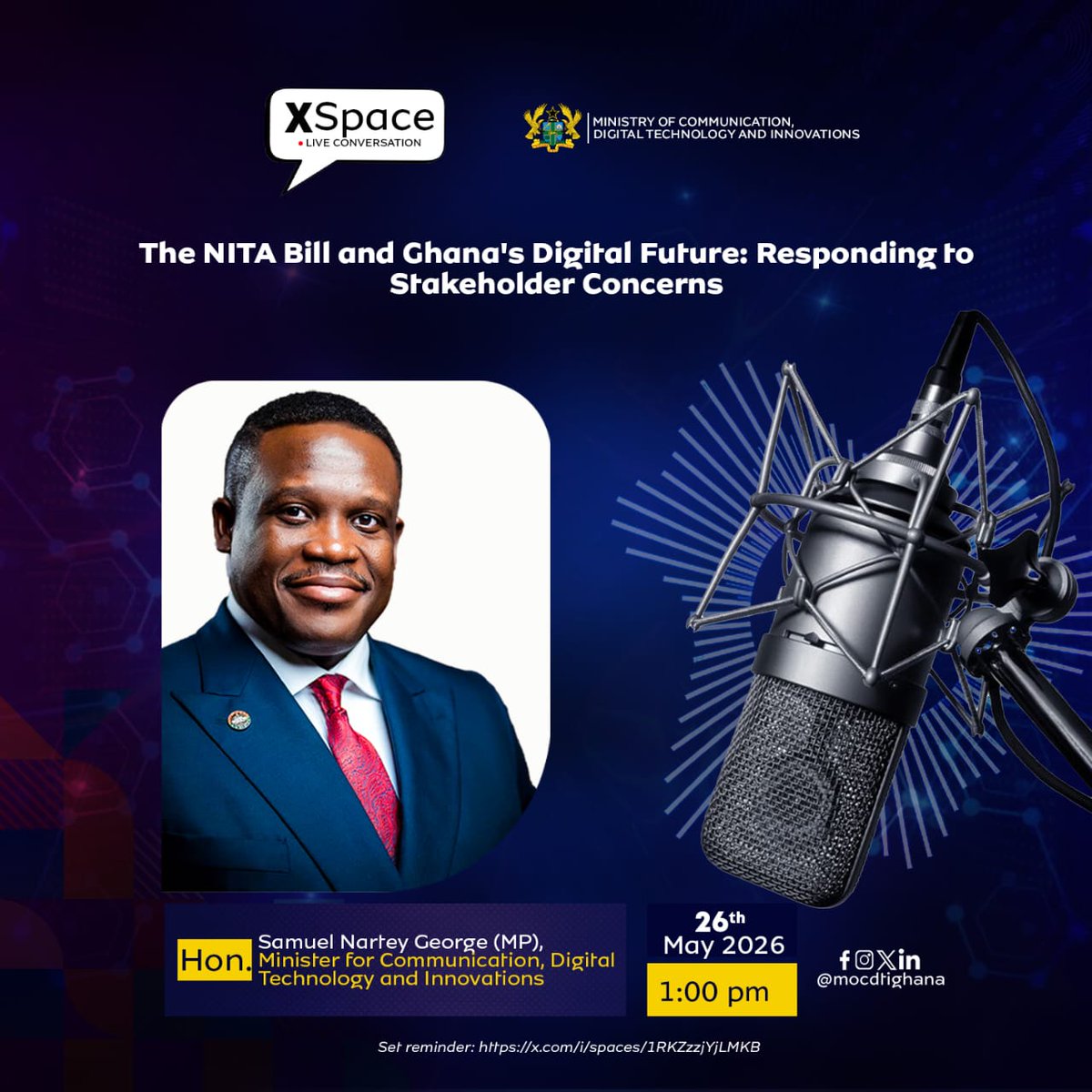 XSpace
LIVE CONVERSATION

MINISTRY OF COMMUNICATION, DIGITAL TECHNOLOGY AND INNOVATIONS

The NITA Bill and Ghana's Digital Future: Responding to Stakeholder Concerns

Hon. Samuel Nartey George (MP), Minister for Communication, Digital Technology and Innovations

26th May 2026

1:00 pm

@mocdtighana

Set reminder: https://x.com/i/spaces/1RKZzzjYjLMKB